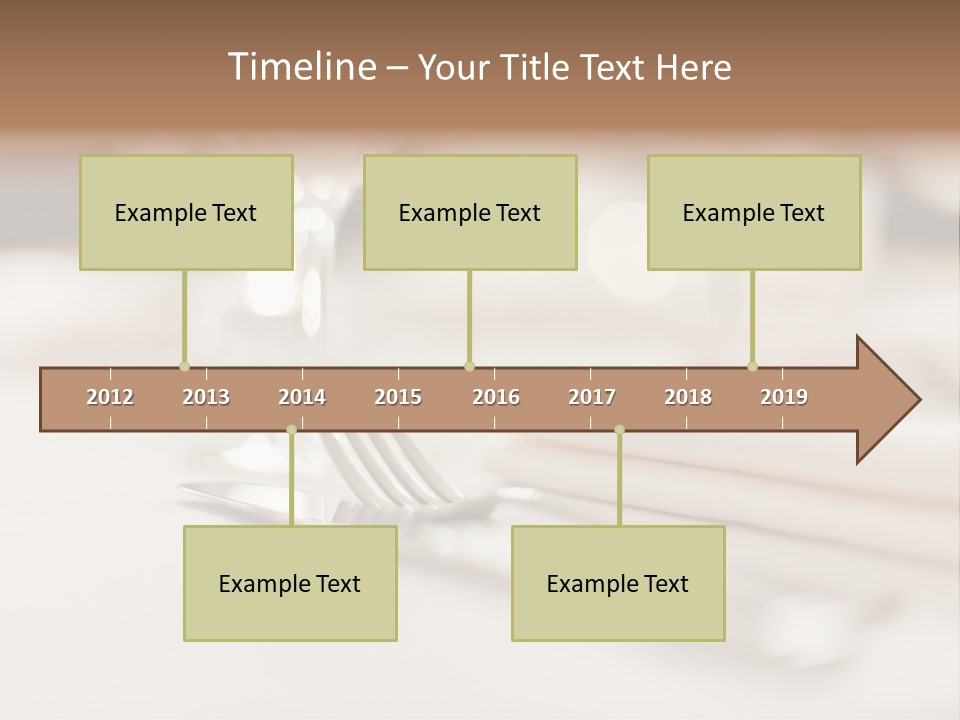 Timeline – Your Title Text Here

Example Text

Example Text

Example Text

2012 2013 2014 2015 2016 2017 2018 2019

Example Text

Example Text